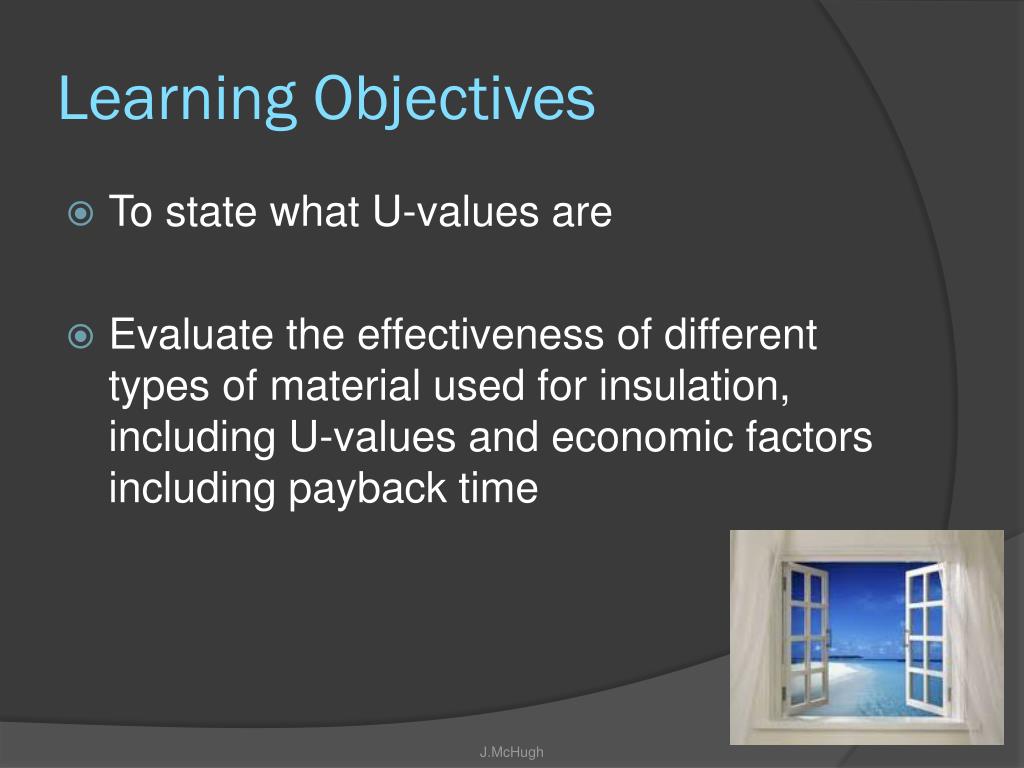 Learning Objectives

To state what U-values are

Evaluate the effectiveness of different types of material used for insulation, including U-values and economic factors including payback time

J.McHugh